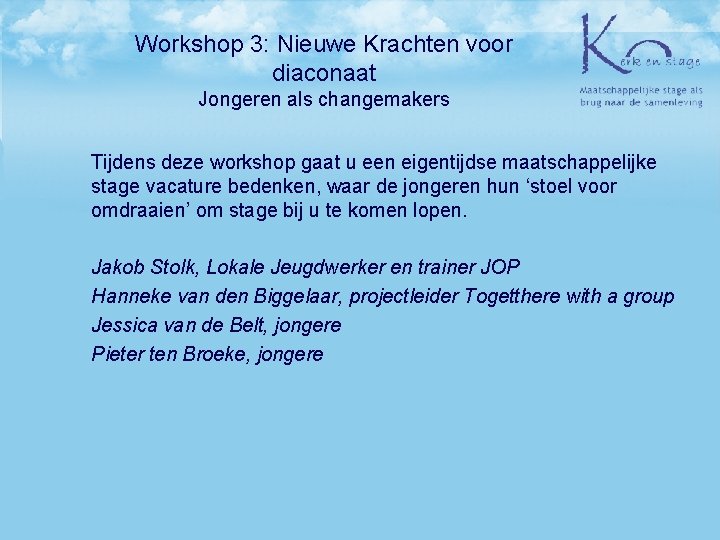 Workshop 3: Nieuwe Krachten voor diaconaat
Jongeren als changemakers

Kerk en stage
Maatschappelijke stage als brug naar de samenleving

Tijdens deze workshop gaat u een eigentijdse maatschappelijke stage vacature bedenken, waar de jongeren hun ‘stoel voor omdraaien’ om stage bij u te komen lopen.

Jakob Stolk, Lokale Jeugdwerker en trainer JOP
Hanneke van den Biggelaar, projectleider Togetthere with a group
Jessica van de Belt, jongere
Pieter ten Broeke, jongere